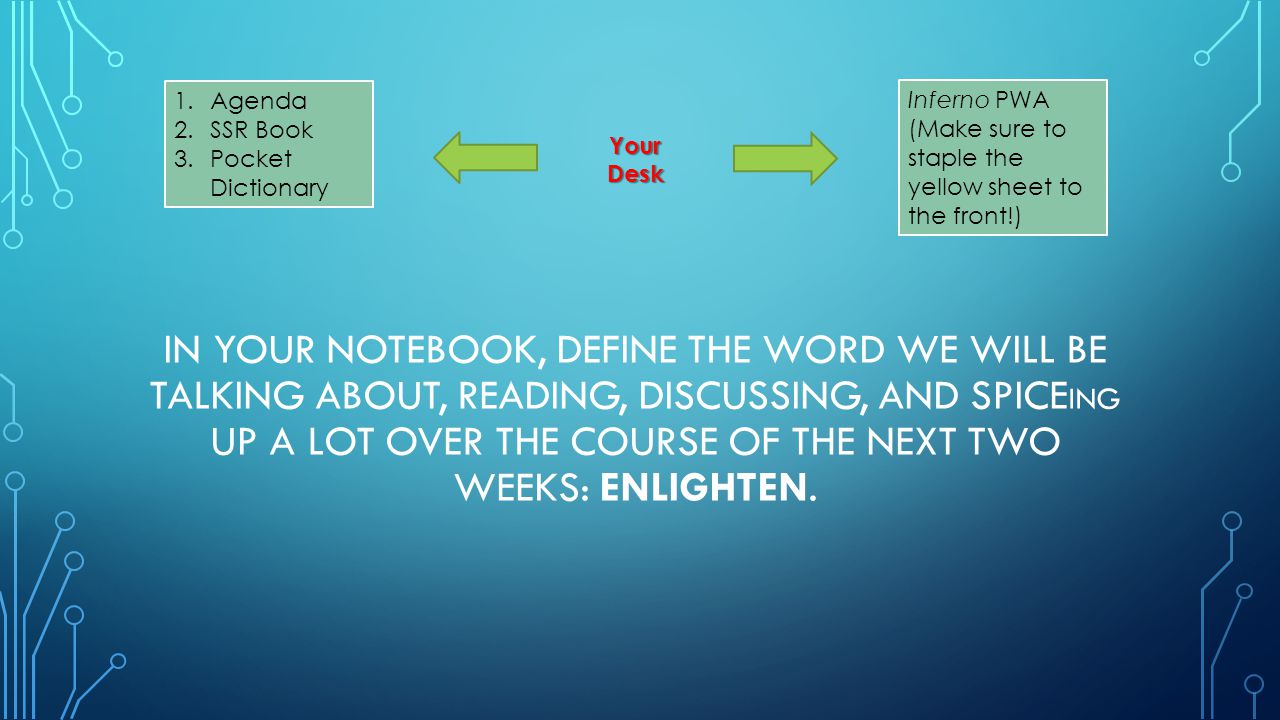 1. Agenda
2. SSR Book
3. Pocket Dictionary

Your Desk

Inferno PWA (Make sure to staple the yellow sheet to the front!)

IN YOUR NOTEBOOK, DEFINE THE WORD WE WILL BE TALKING ABOUT, READING, DISCUSSING, AND SPICEING UP A LOT OVER THE COURSE OF THE NEXT TWO WEEKS: ENLIGHTEN.